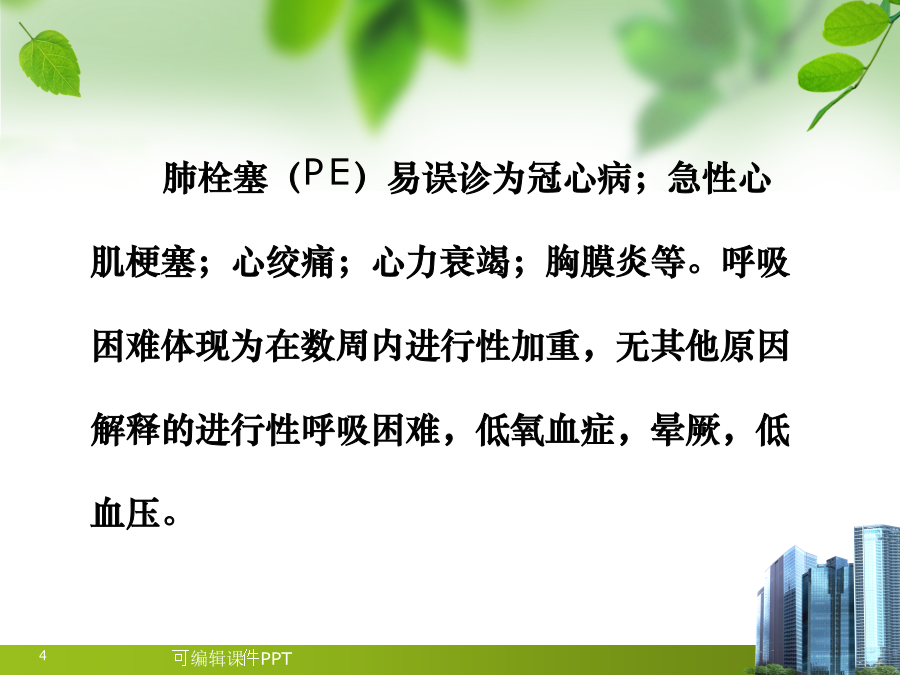 肺栓塞（PE）易误诊为冠心病；急性心肌梗塞；心绞痛；心力衰竭；胸膜炎等。呼吸困难体现为在数周内进行性加重，无其他原因解释的进行性呼吸困难，低氧血症，晕厥，低血压。

4

可编辑课件PPT